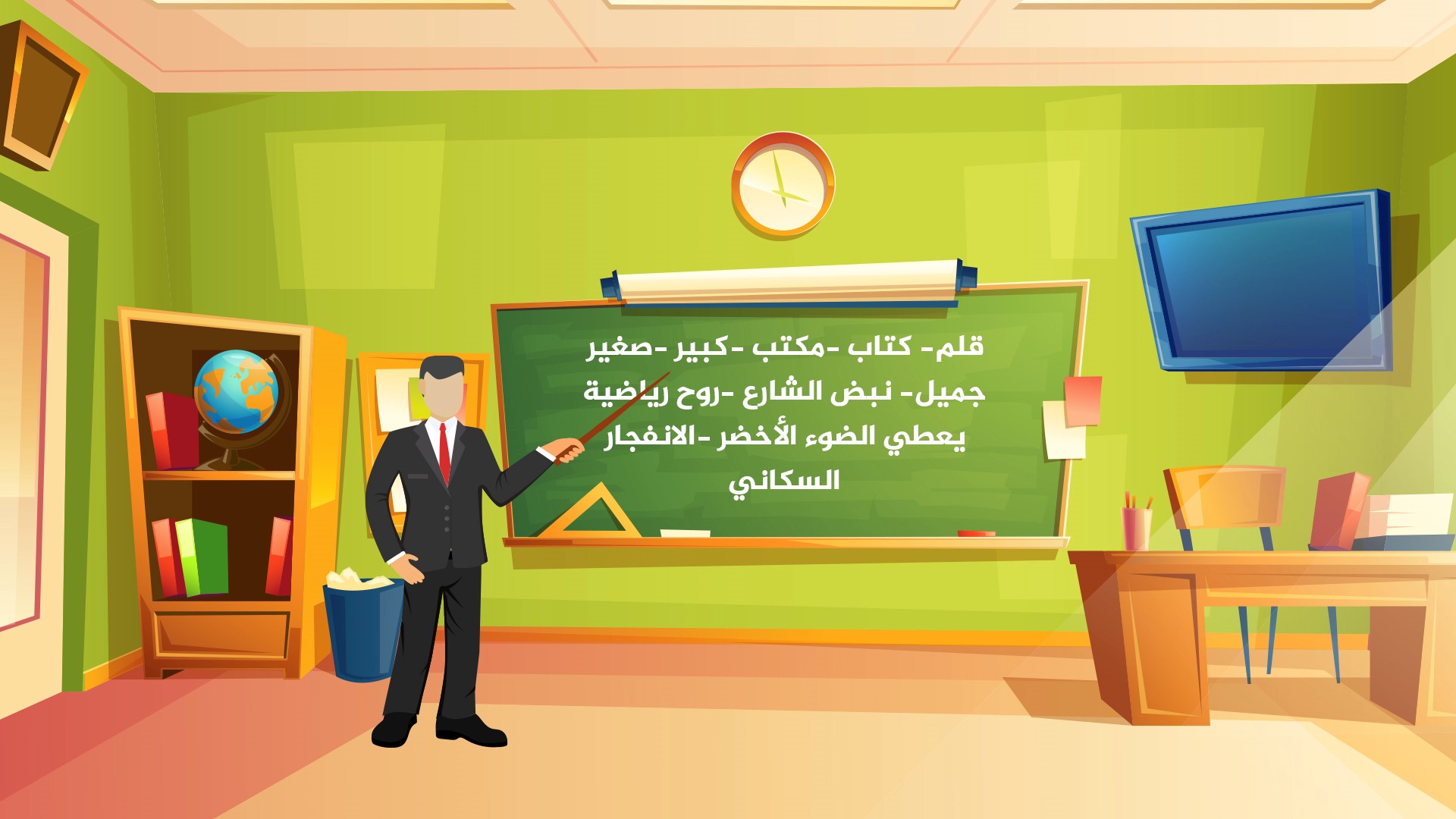 قلم- كتاب -مكتب -كبير -صغير
جميل- نبض الشارع -روح رياضية
يعطي الضوء الأخضر -الانفجار
السكاني